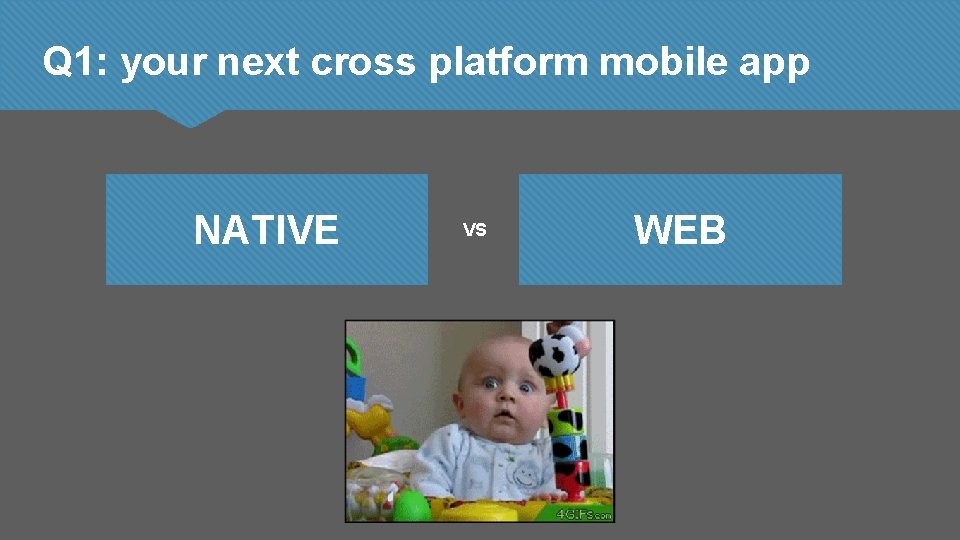 Q1: your next cross platform mobile app

NATIVE

VS

WEB

4GIFs.com